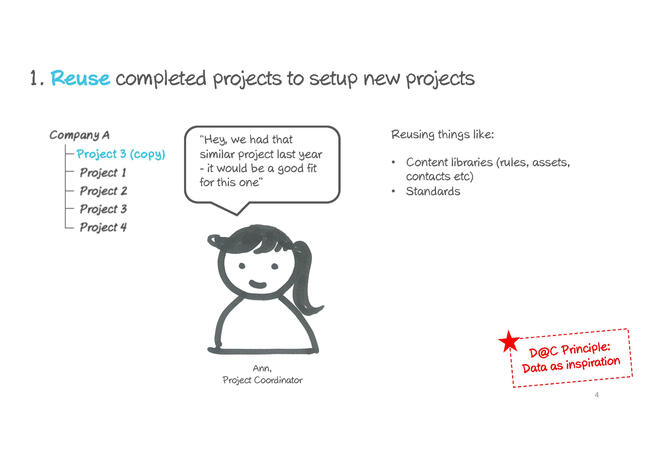 1. Reuse completed projects to setup new projects

Company A
Project 3 (copy)
Project 1
Project 2
Project 3
Project 4

"Hey, we had that similar project last year - it would be a good fit for this one"

Ann,
Project Coordinator

Reusing things like:

• Content libraries (rules, assets, contacts etc)
• Standards

D@C Principle:
Data as inspiration

4